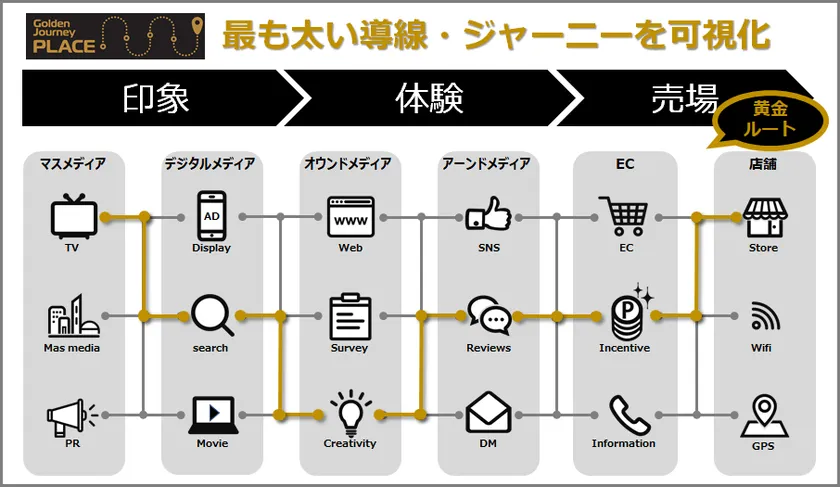 Golden Journey PLACE

最も太い導線・ジャーニーを可視化

印象

体験

売場

黄金ルート

マスメディア

TV

Mas media

PR

デジタルメディア

AD

Display

search

Movie

オウンドメディア

WWW

Web

Survey

Creativity

アーンドメディア

SNS

Reviews

DM

EC

EC

P

Incentive

Information

店舗

Store

Wifi

GPS